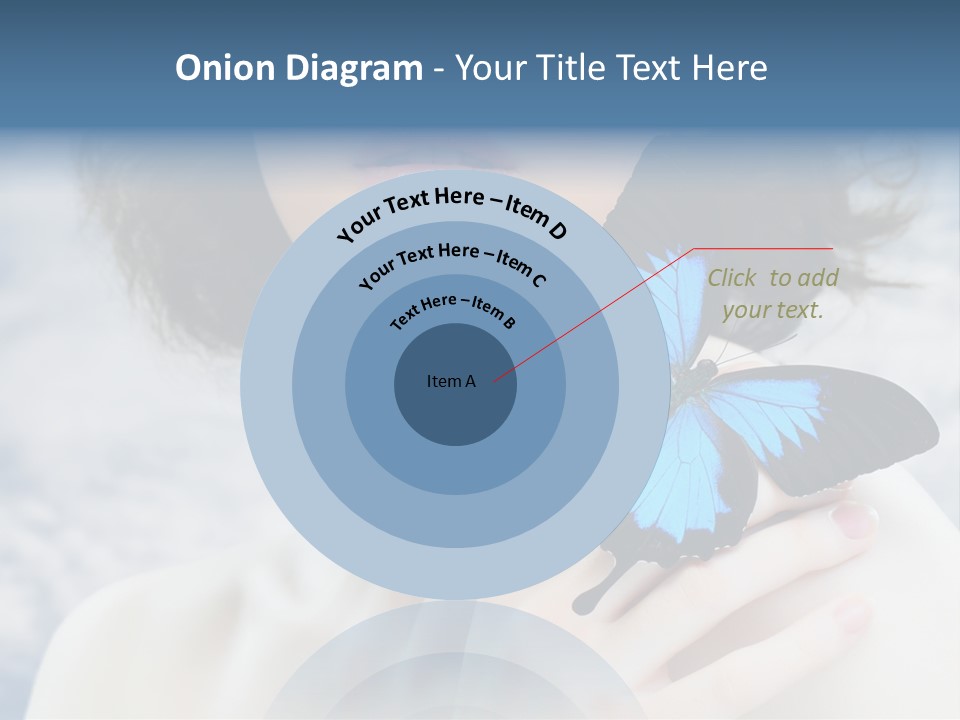 Onion Diagram - Your Title Text Here

Your Text Here – Item D

Your Text Here – Item C

Text Here – Item B

Item A

Click  to add your text.